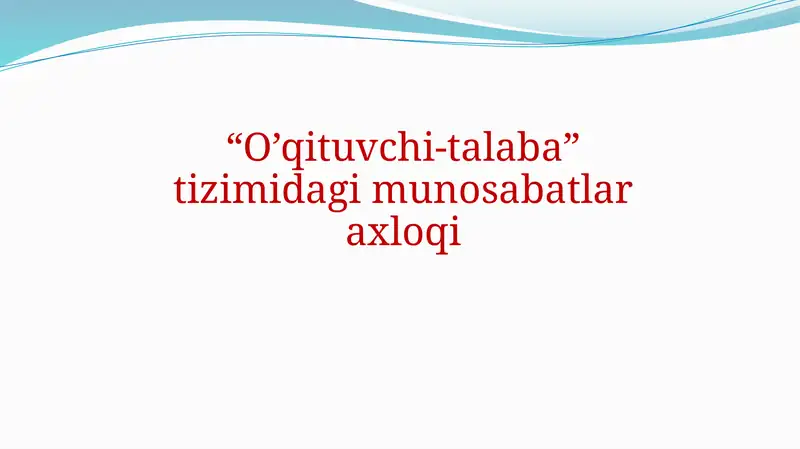 “O’qituvchi-talaba” tizimidagi munosabatlar axloqi